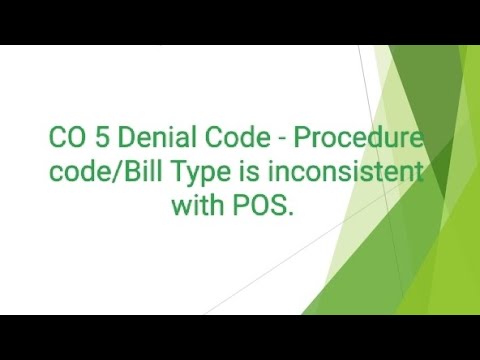 CO 5 Denial Code - Procedure code/Bill Type is inconsistent with POS.